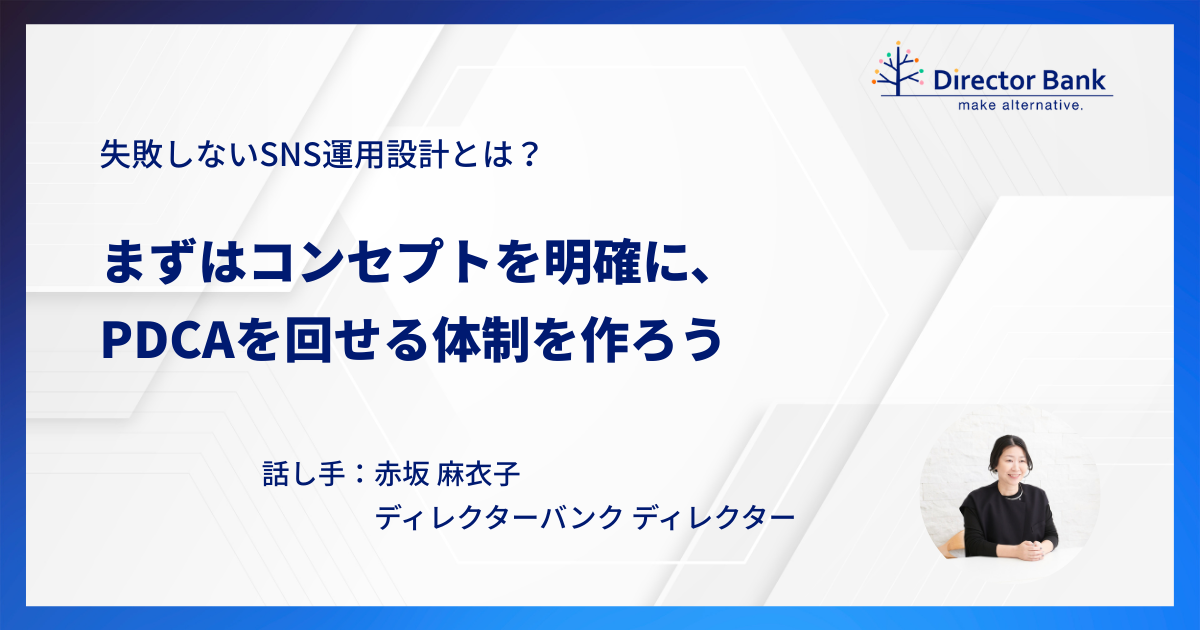 Director Bank
make alternative.

失敗しないSNS運用設計とは？

まずはコンセプトを明確に、
PDCAを回せる体制を作ろう

話し手：赤坂 麻衣子
ディレクターバンク ディレクター